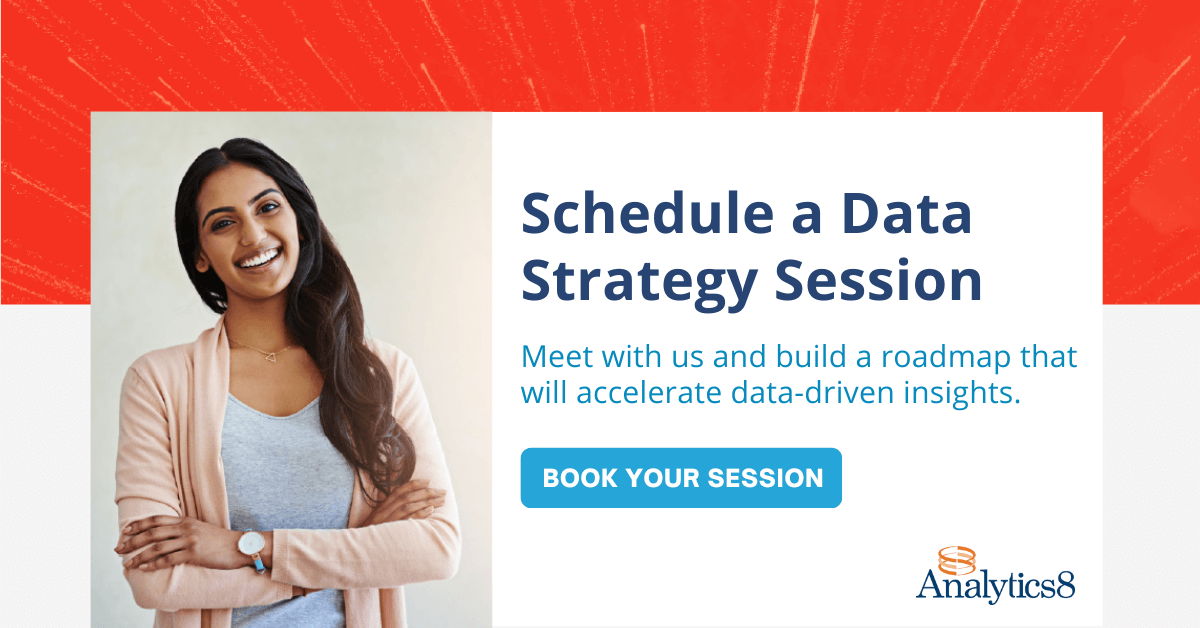 Schedule a Data Strategy Session

Meet with us and build a roadmap that will accelerate data-driven insights.

BOOK YOUR SESSION

Analytics8